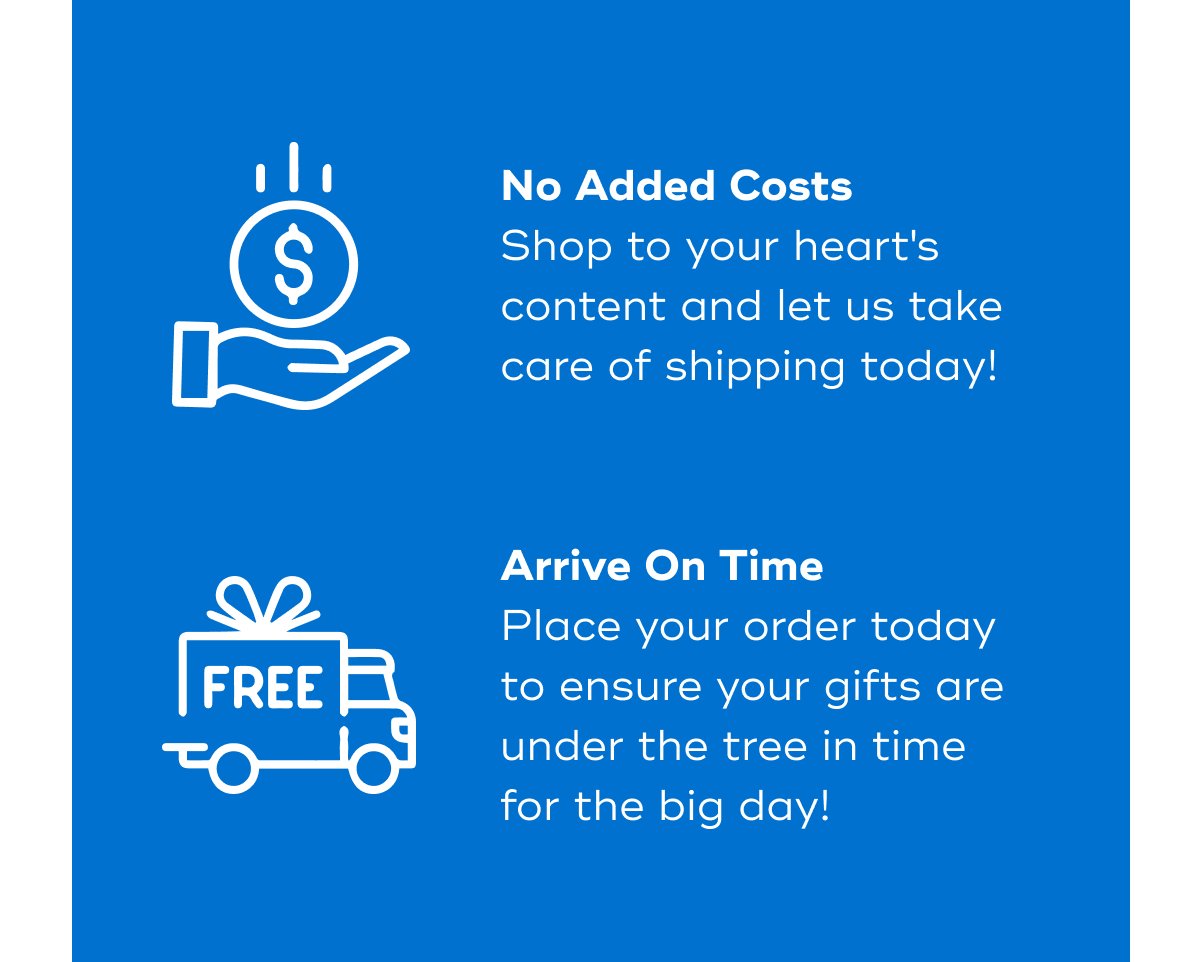 $

No Added Costs
Shop to your heart's content and let us take care of shipping today!

FREE

Arrive On Time
Place your order today to ensure your gifts are under the tree in time for the big day!